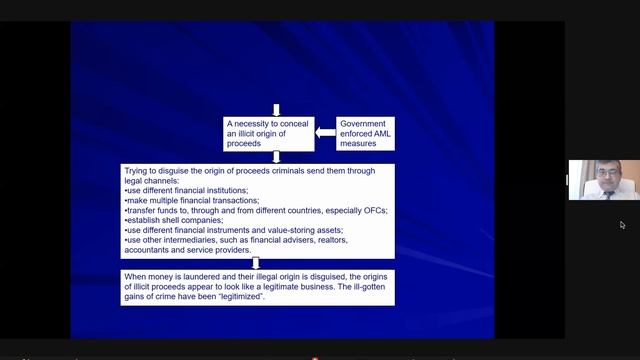 A necessity to conceal an illicit origin of proceeds

Government enforced AML measures

Trying to disguise the origin of proceeds criminals send them through legal channels:
•use different financial institutions;
•make multiple financial transactions;
•transfer funds to, through and from different countries, especially OFCs;
•establish shell companies;
•use different financial instruments and value-storing assets;
•use other intermediaries, such as financial advisers, realtors, accountants and service providers.

When money is laundered and their illegal origin is disguised, the origins of illicit proceeds appear to look like a legitimate business. The ill-gotten gains of crime have been "legitimized".